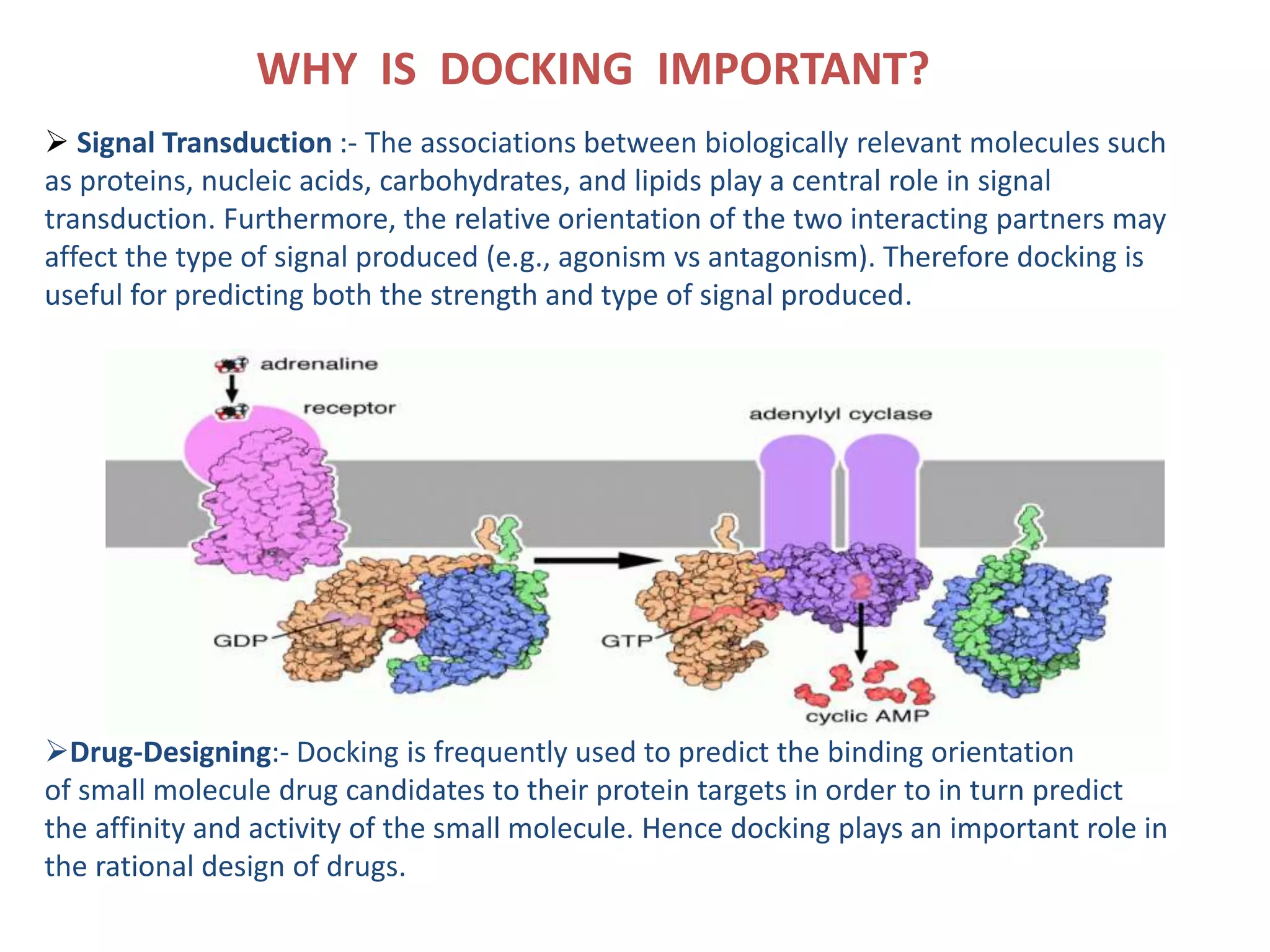 WHY IS DOCKING IMPORTANT?

➢ Signal Transduction :- The associations between biologically relevant molecules such as proteins, nucleic acids, carbohydrates, and lipids play a central role in signal transduction. Furthermore, the relative orientation of the two interacting partners may affect the type of signal produced (e.g., agonism vs antagonism). Therefore docking is useful for predicting both the strength and type of signal produced.

adrenaline

receptor

adenylyl cyclase

GDP

GTP

cyclic AMP

➢Drug-Designing:- Docking is frequently used to predict the binding orientation of small molecule drug candidates to their protein targets in order to in turn predict the affinity and activity of the small molecule. Hence docking plays an important role in the rational design of drugs.